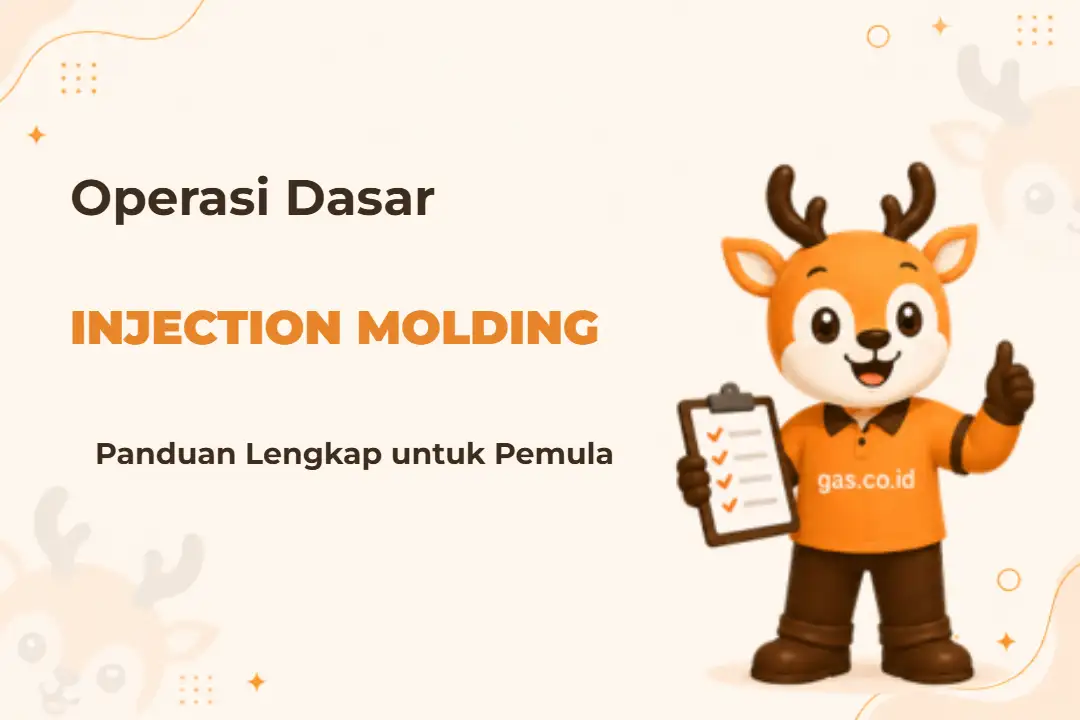 Operasi Dasar

INJECTION MOLDING

Panduan Lengkap untuk Pemula

gas.co.id